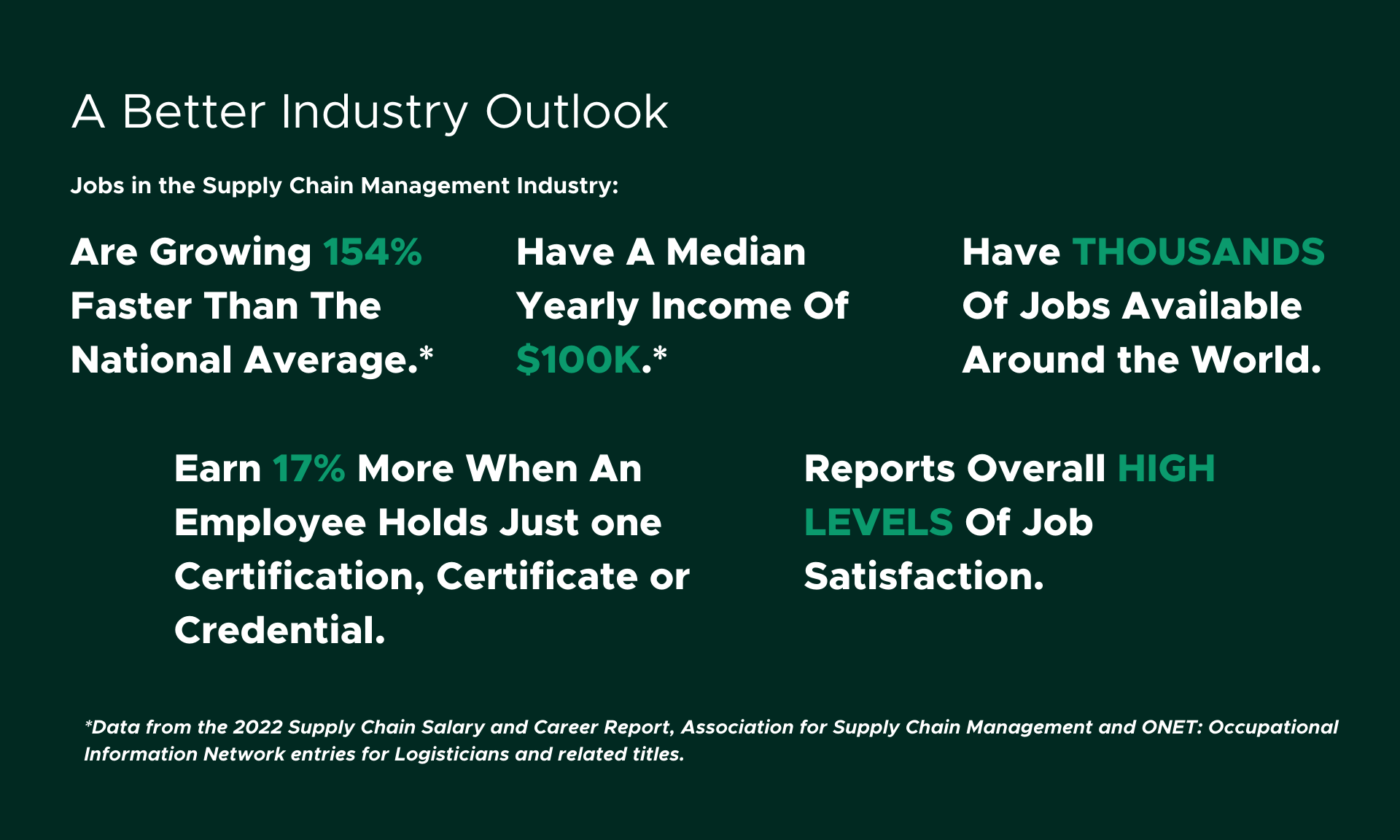 A Better Industry Outlook

Jobs in the Supply Chain Management Industry:

Are Growing 154% Faster Than The National Average.*

Have A Median Yearly Income Of $100K.*

Have THOUSANDS Of Jobs Available Around the World.

Earn 17% More When An Employee Holds Just one Certification, Certificate or Credential.

Reports Overall HIGH LEVELS Of Job Satisfaction.

*Data from the 2022 Supply Chain Salary and Career Report, Association for Supply Chain Management and ONET: Occupational Information Network entries for Logisticians and related titles.